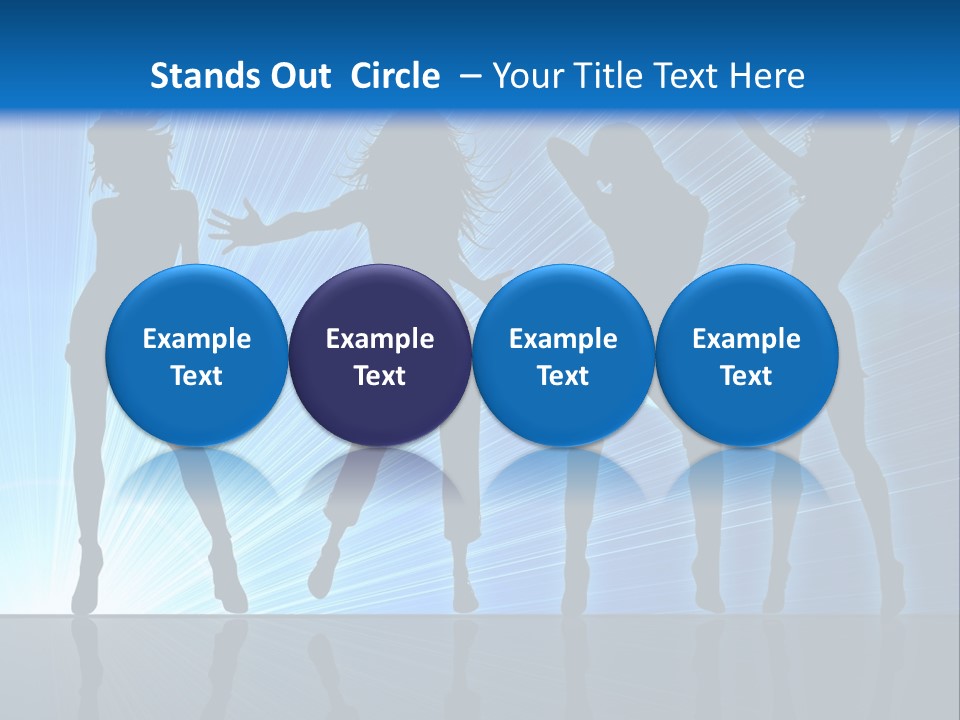 Stands Out Circle – Your Title Text Here

Example Text

Example Text

Example Text

Example Text